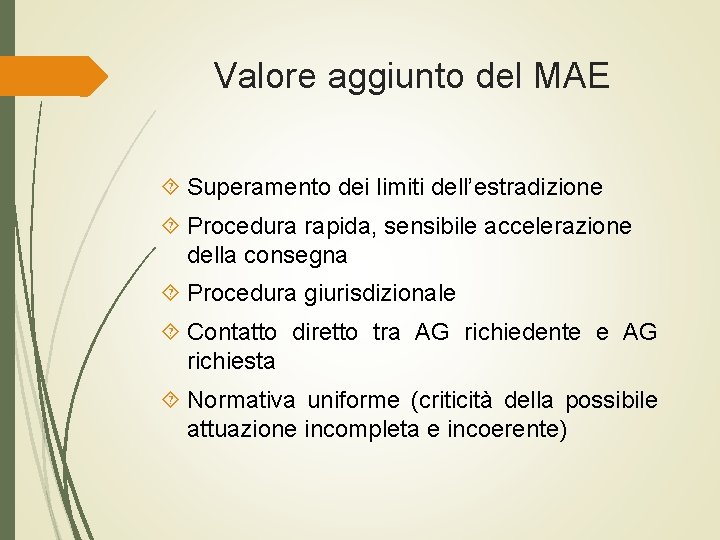 Valore aggiunto del MAE

Superamento dei limiti dell’estradizione

Procedura rapida, sensibile accelerazione della consegna

Procedura giurisdizionale

Contatto diretto tra AG richiedente e AG richiesta

Normativa uniforme (criticità della possibile attuazione incompleta e incoerente)